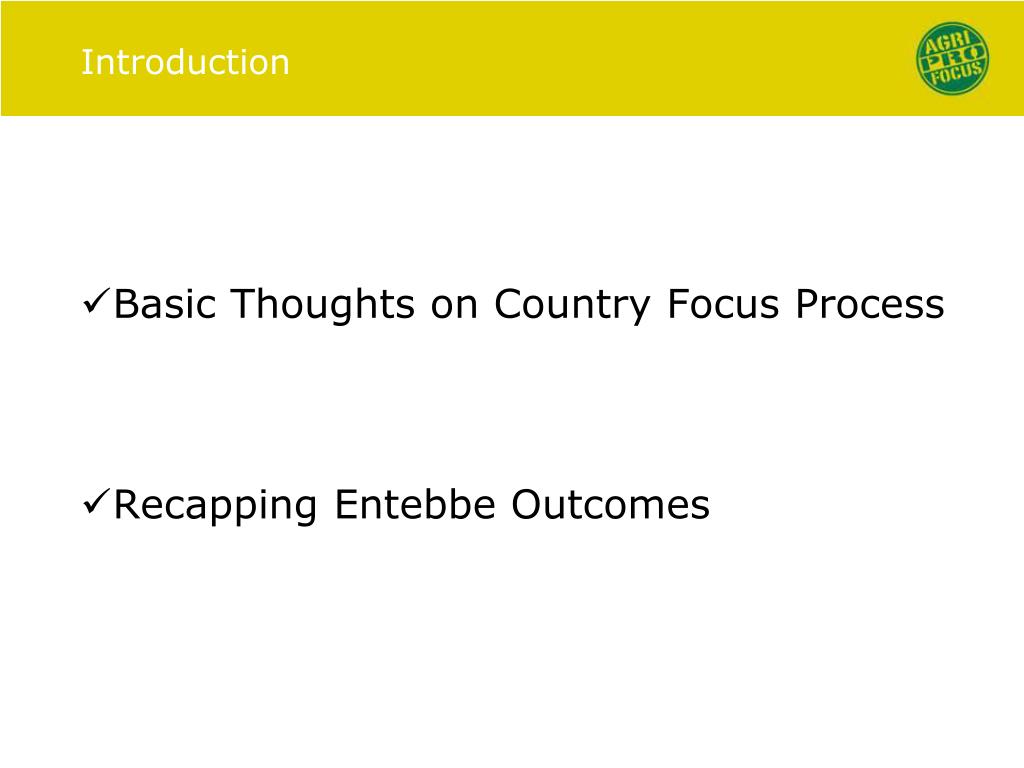 Introduction

AGRI PRO FOCUS

✓Basic Thoughts on Country Focus Process

✓Recapping Entebbe Outcomes